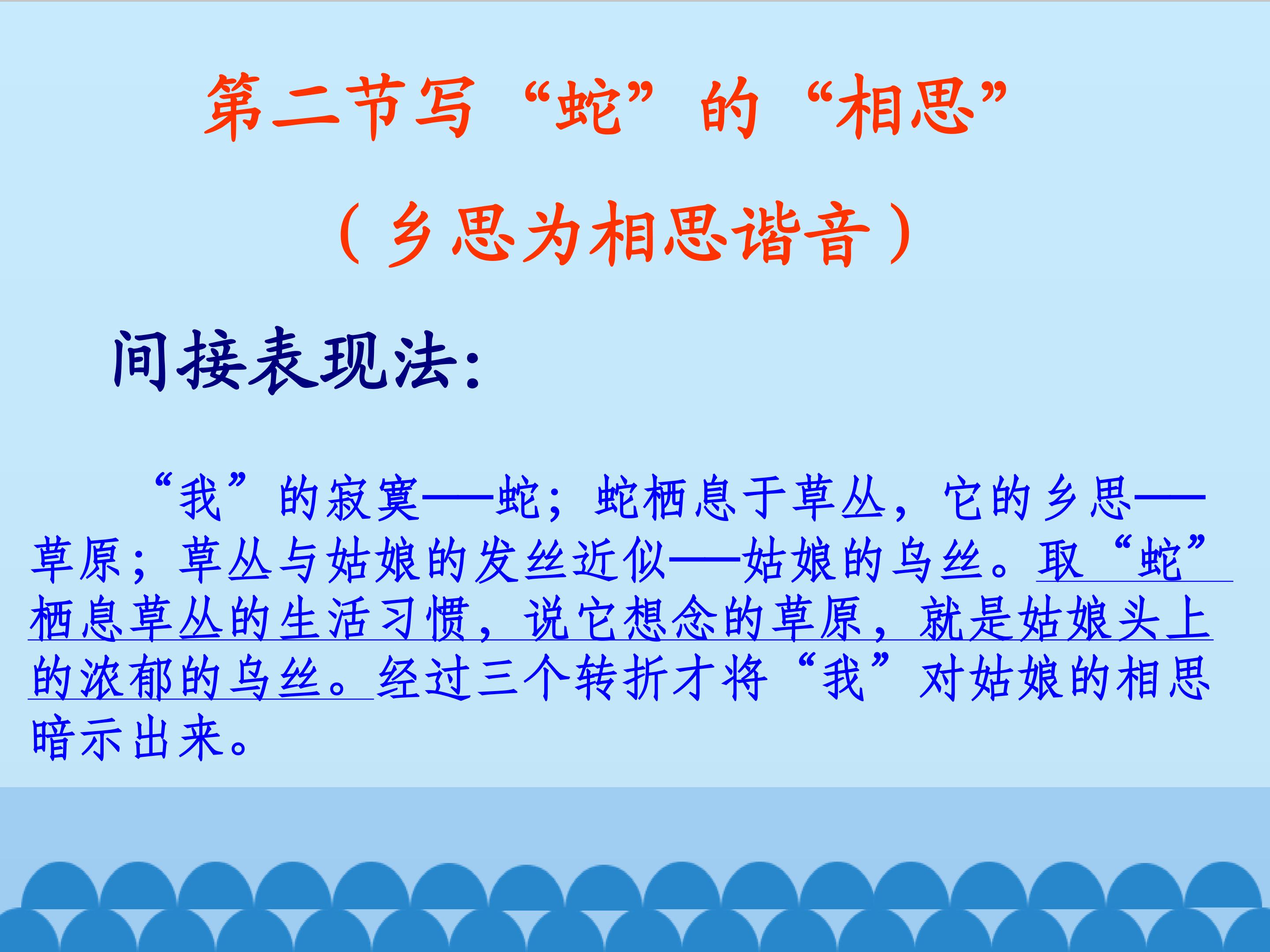 第二节写“蛇”的“相思”

（乡思为相思谐音）

间接表现法：

“我”的寂寞——蛇；蛇栖息于草丛，它的乡思——草原；草丛与姑娘的发丝近似——姑娘的乌丝。取“蛇”栖息草丛的生活习惯，说它想念的草原，就是姑娘头上的浓郁的乌丝。经过三个转折才将“我”对姑娘的相思暗示出来。